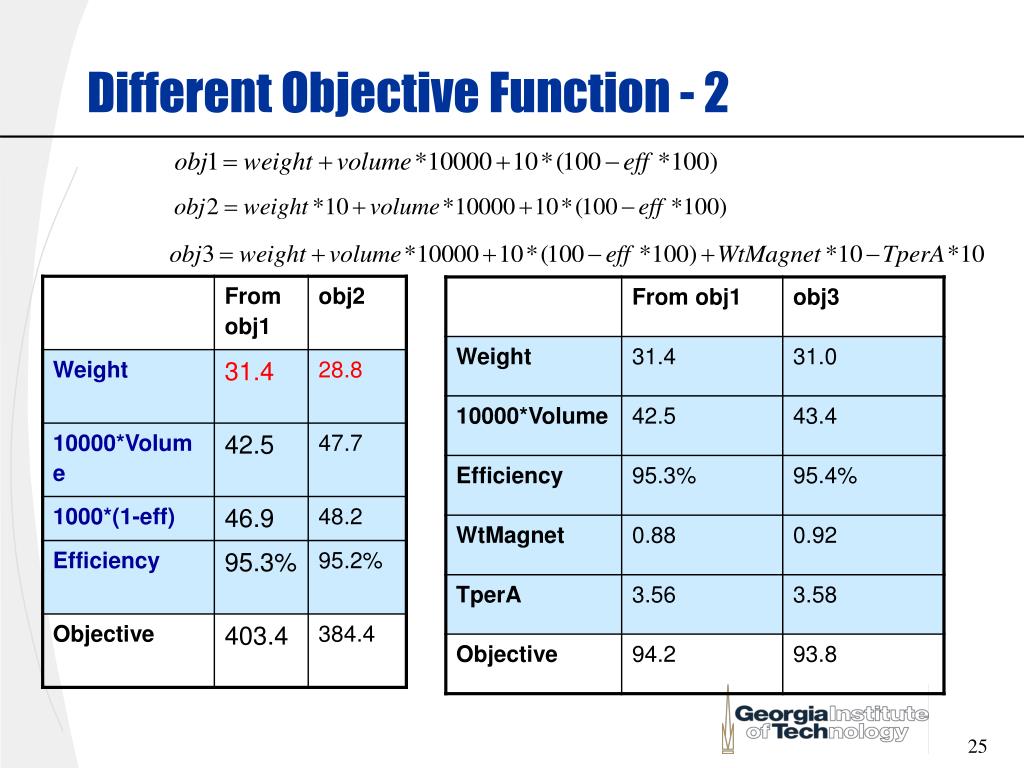 Different Objective Function - 2

$obj1 = weight + volume * 10000 + 10 * (100 - eff * 100)$

$obj2 = weight * 10 + volume * 10000 + 10 * (100 - eff * 100)$

$obj3 = weight + volume * 10000 + 10 * (100 - eff * 100) + WtMagnet * 10 - TperA * 10$

| | From obj1 | obj2 |
|---|---|---|
| Weight | 31.4 | 28.8 |
| 10000*Volume | 42.5 | 47.7 |
| 1000*(1-eff) | 46.9 | 48.2 |
| Efficiency | 95.3% | 95.2% |
| Objective | 403.4 | 384.4 |

| | From obj1 | obj3 |
|---|---|---|
| Weight | 31.4 | 31.0 |
| 10000*Volume | 42.5 | 43.4 |
| Efficiency | 95.3% | 95.4% |
| WtMagnet | 0.88 | 0.92 |
| TperA | 3.56 | 3.58 |
| Objective | 94.2 | 93.8 |

Georgia Institute of Technology

25